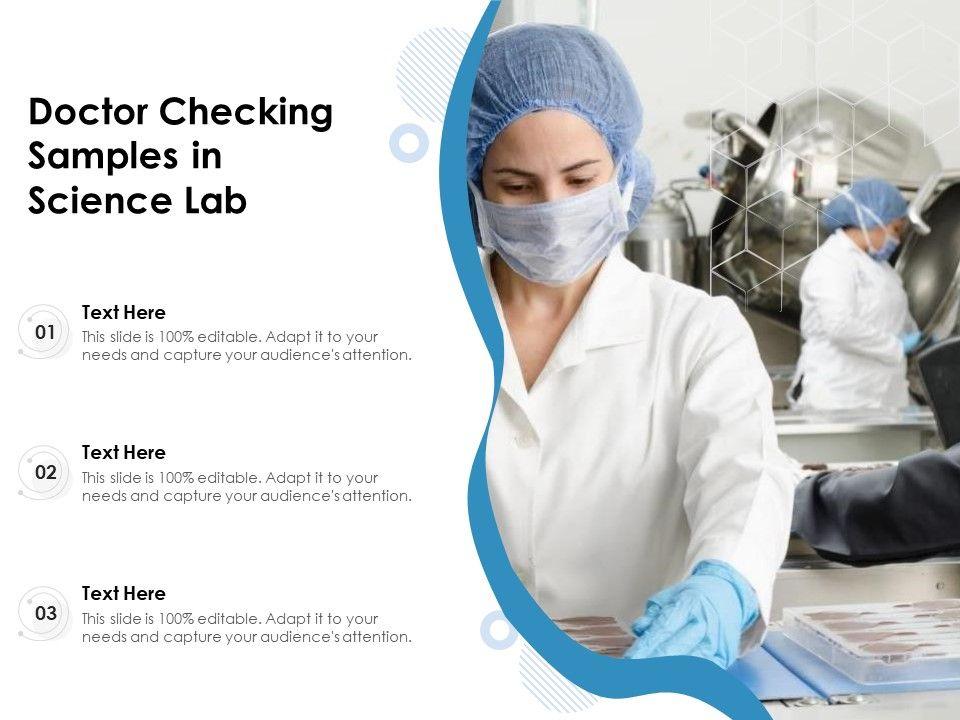 Doctor Checking Samples in Science Lab

01
Text Here
This slide is 100% editable. Adapt it to your needs and capture your audience's attention.

02
Text Here
This slide is 100% editable. Adapt it to your needs and capture your audience's attention.

03
Text Here
This slide is 100% editable. Adapt it to your needs and capture your audience's attention.